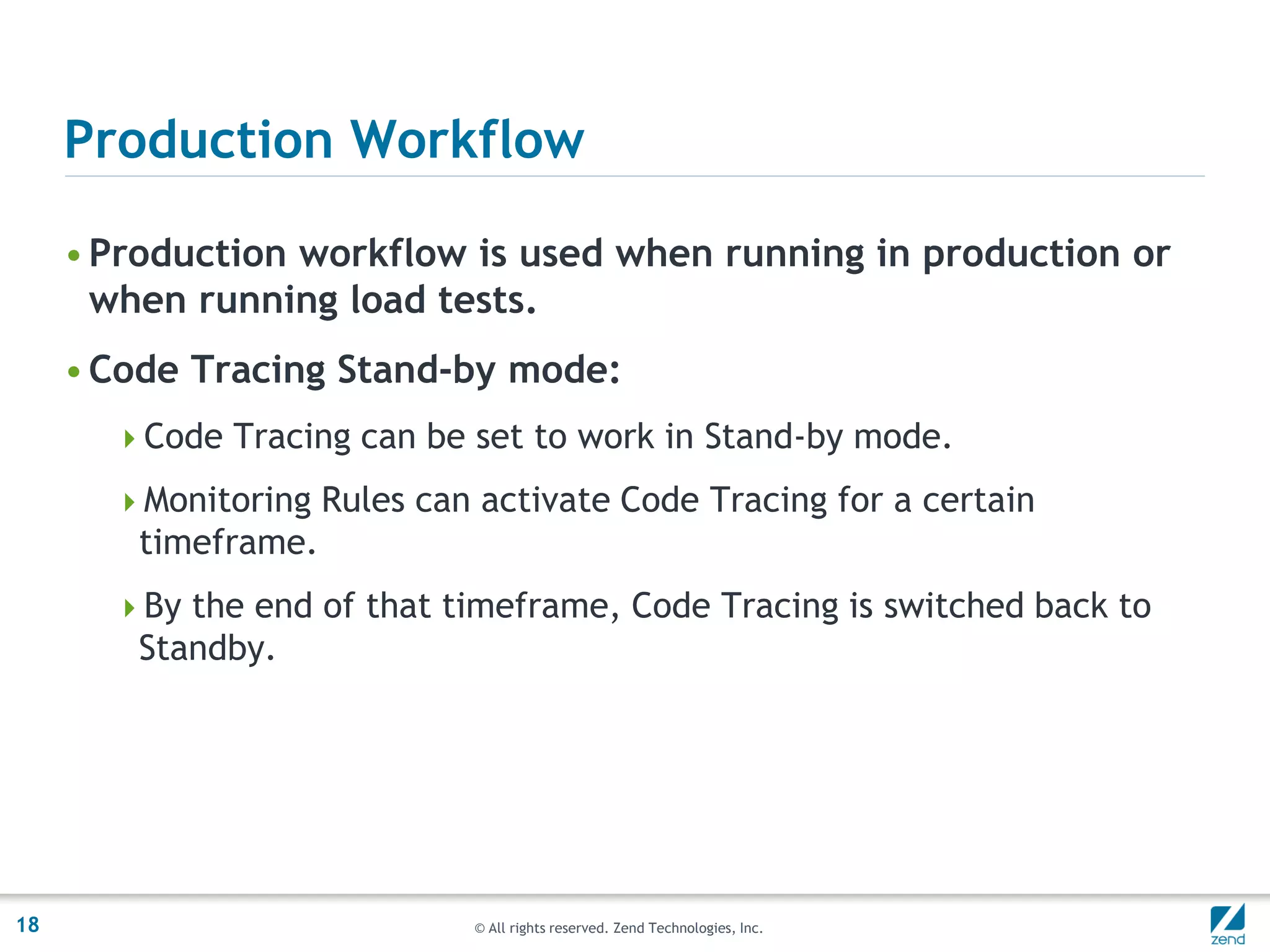 Production Workflow

• Production workflow is used when running in production or when running load tests.

• Code Tracing Stand-by mode:

‣ Code Tracing can be set to work in Stand-by mode.

‣ Monitoring Rules can activate Code Tracing for a certain timeframe.

‣ By the end of that timeframe, Code Tracing is switched back to Standby.

18

© All rights reserved. Zend Technologies, Inc.

zend